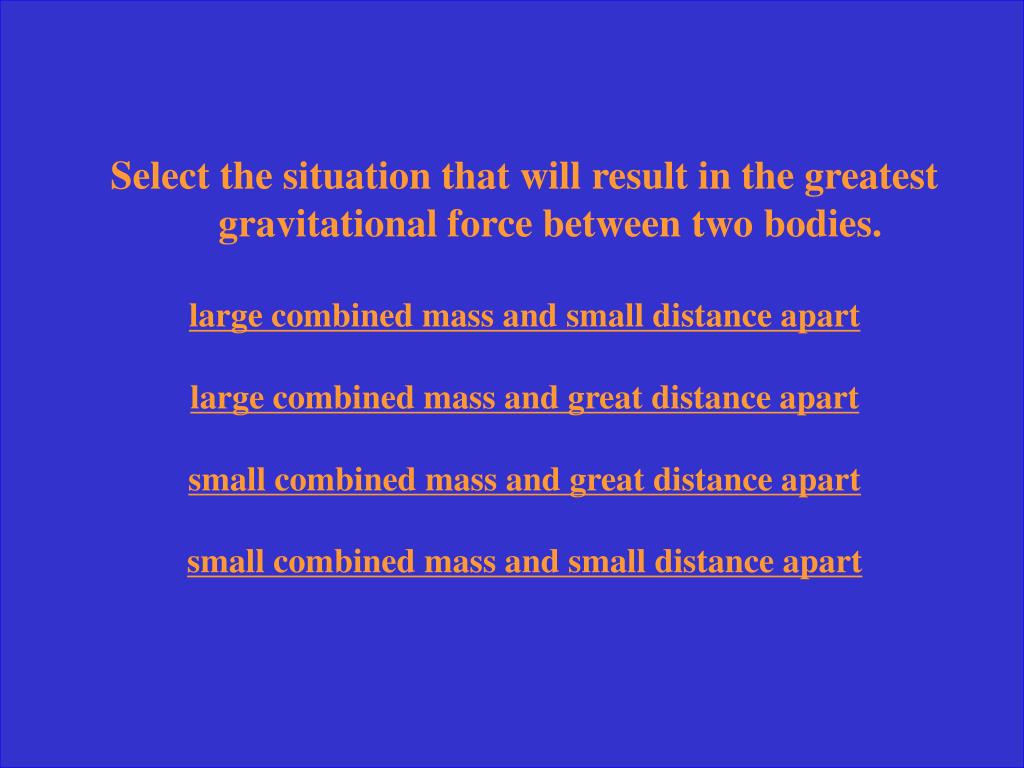 Select the situation that will result in the greatest gravitational force between two bodies.

large combined mass and small distance apart

large combined mass and great distance apart

small combined mass and great distance apart

small combined mass and small distance apart